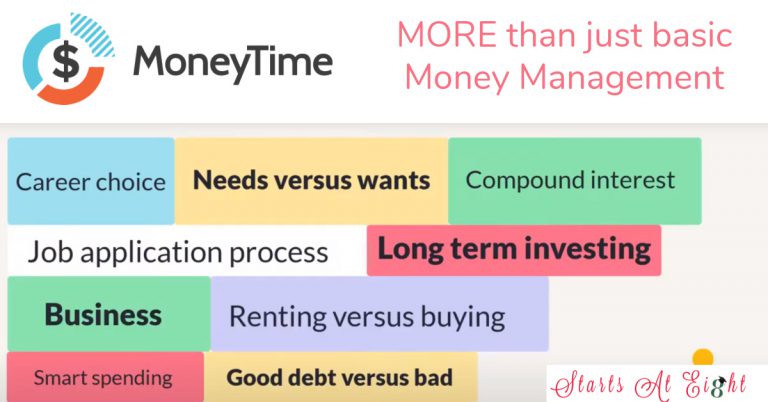 $ MoneyTime

MORE than just basic Money Management

Career choice

Needs versus wants

Compound interest

Job application process

Long term investing

Business

Renting versus buying

Smart spending

Good debt versus bad

Starts At Eight